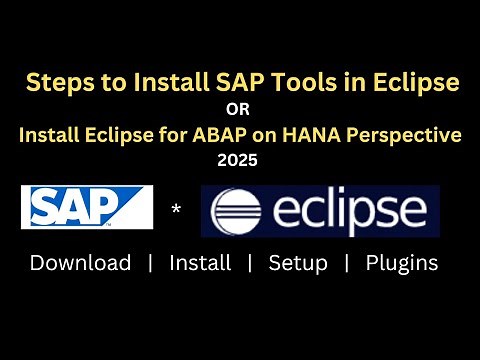 Steps to Install SAP Tools in Eclipse
OR
Install Eclipse for ABAP on HANA Perspective
2025

SAP * eclipse

Download | Install | Setup | Plugins